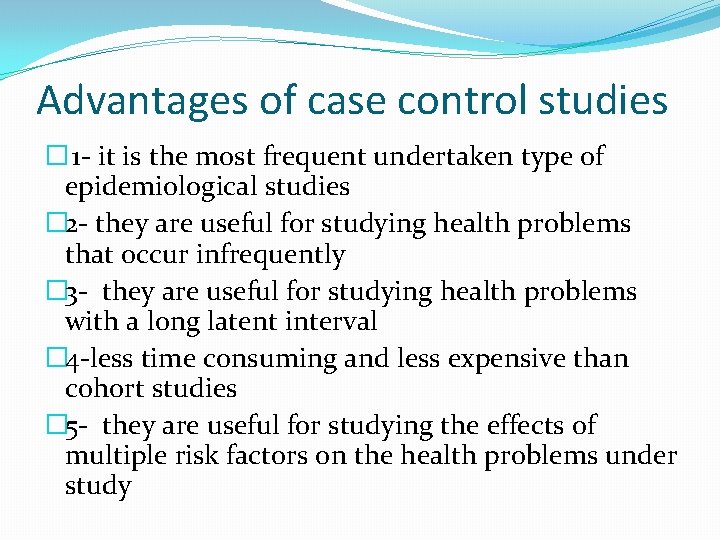 Advantages of case control studies

1- it is the most frequent undertaken type of epidemiological studies

2- they are useful for studying health problems that occur infrequently

3- they are useful for studying health problems with a long latent interval

4-less time consuming and less expensive than cohort studies

5- they are useful for studying the effects of multiple risk factors on the health problems under study